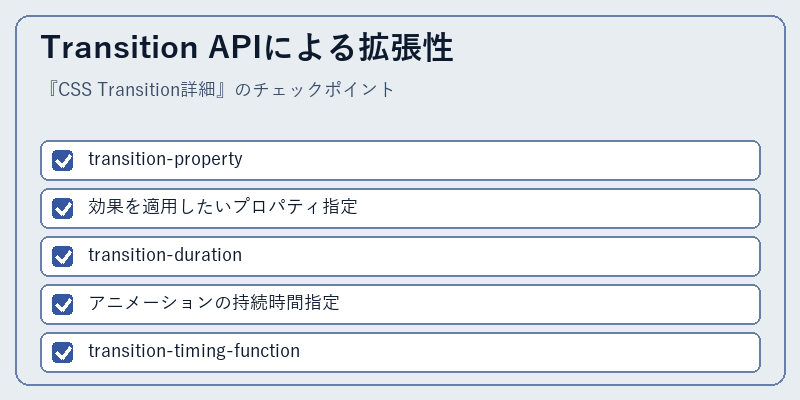 Transition APIによる拡張性

『CSS Transition詳細』のチェックポイント

transition-property

効果を適用したいプロパティ指定

transition-duration

アニメーションの持続時間指定

transition-timing-function